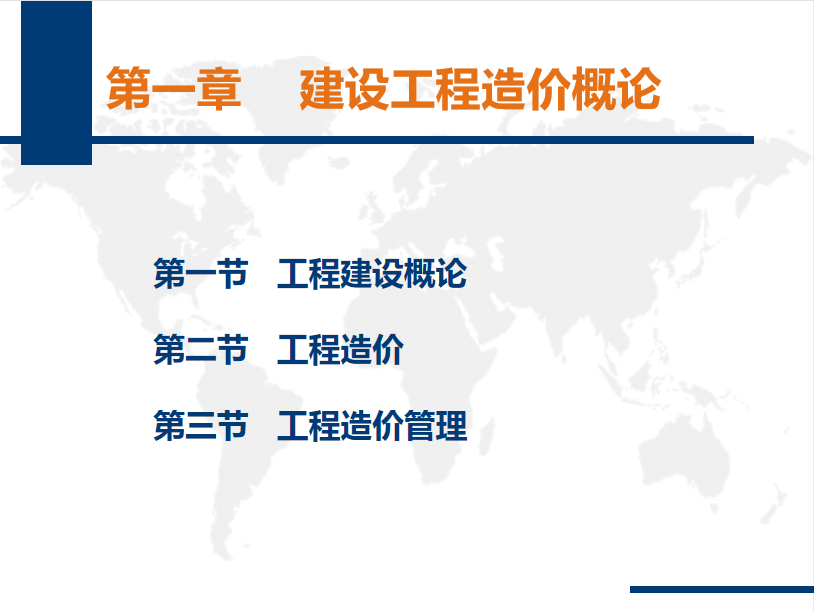 第一章　建设工程造价概论

第一节　工程建设概论

第二节　工程造价

第三节　工程造价管理